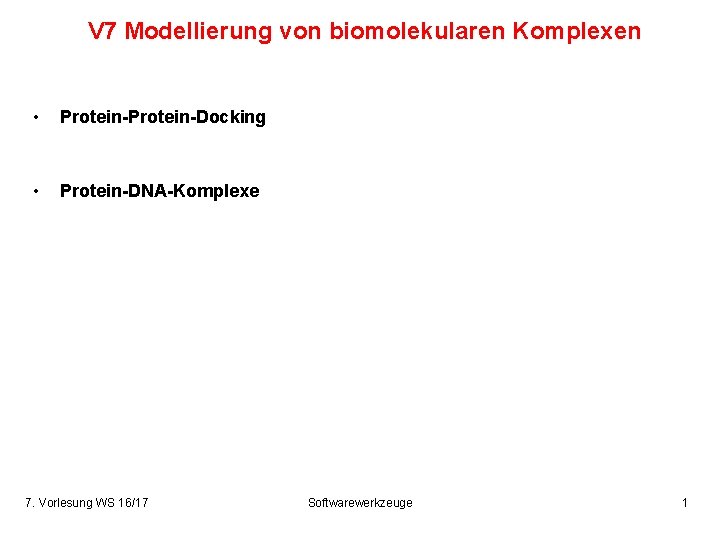 V7 Modellierung von biomolekularen Komplexen

• Protein-Protein-Docking

• Protein-DNA-Komplexe

7. Vorlesung WS 16/17

Softwarewerkzeuge

1